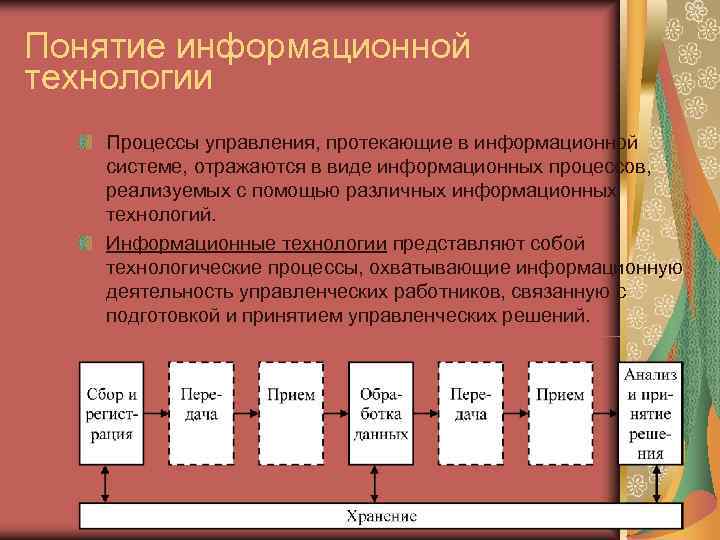 Понятие информационной технологии

Процессы управления, протекающие в информационной системе, отражаются в виде информационных процессов, реализуемых с помощью различных информационных технологий.

Информационные технологии представляют собой технологические процессы, охватывающие информационную деятельность управленческих работников, связанную с подготовкой и принятием управленческих решений.

Сбор и регистрация

Передача

Прием

Обработка данных

Передача

Прием

Анализ и принятие решения

Хранение